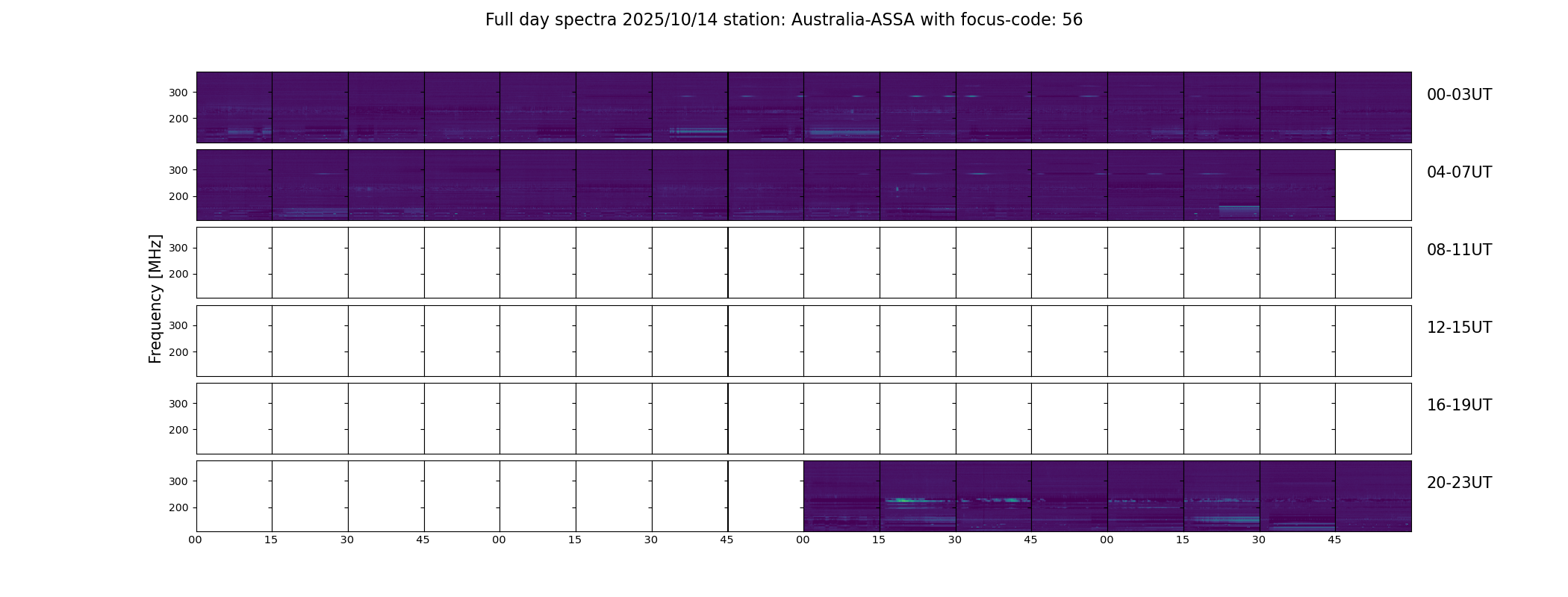 Full day spectra 2025/10/14 station: Australia-ASSA with focus-code: 56

Frequency [MHz]

300
200
00-03UT

300
200
04-07UT

300
200
08-11UT

300
200
12-15UT

300
200
16-19UT

300
200
20-23UT

00 15 30 45 00 15 30 45 00 15 30 45 00 15 30 45